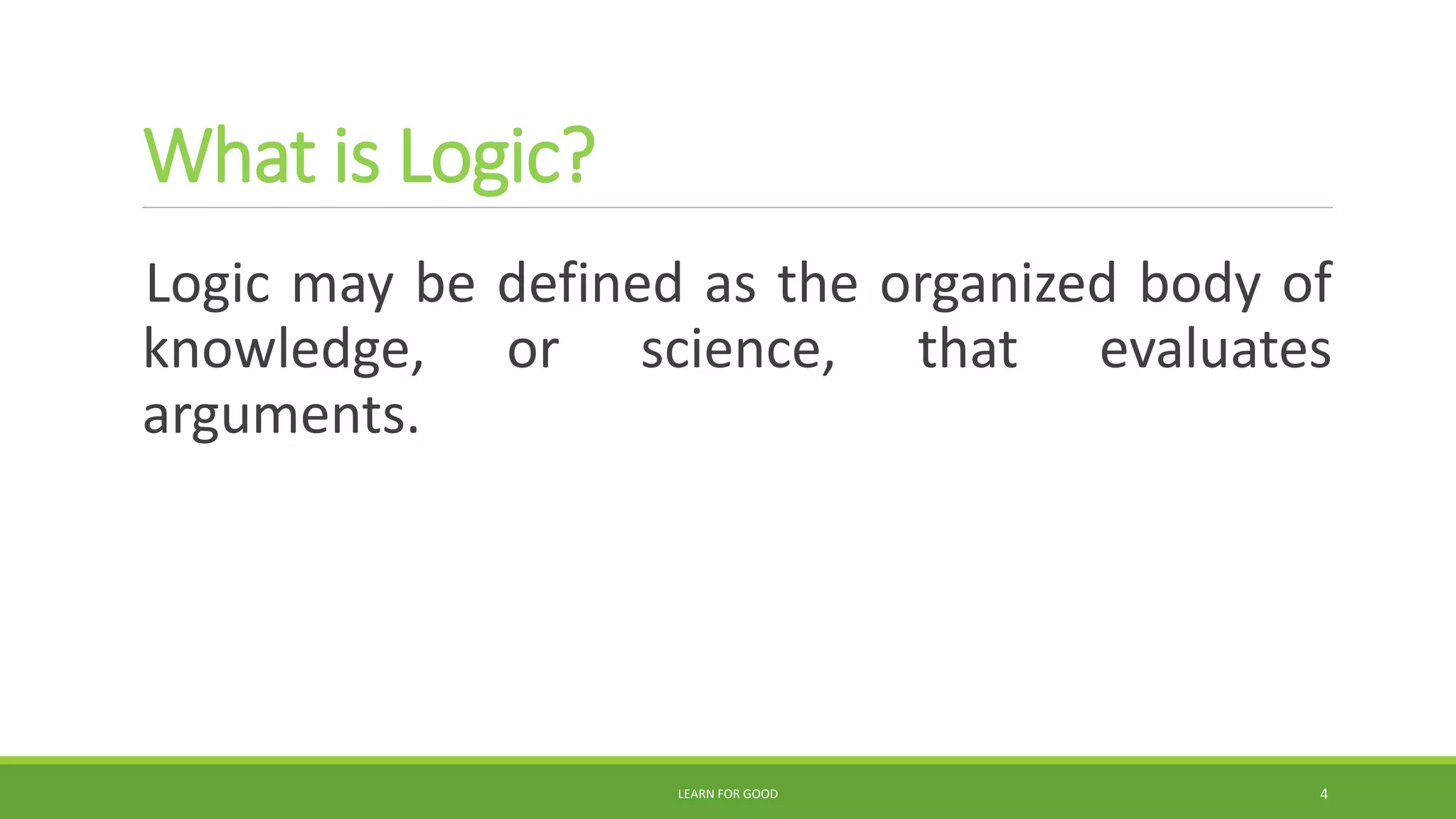 What is Logic?

Logic may be defined as the organized body of knowledge, or science, that evaluates arguments.

LEARN FOR GOOD

4